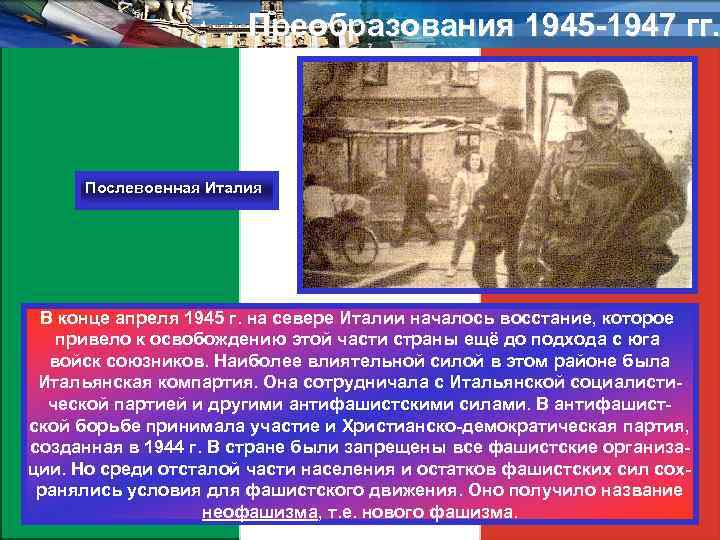 Преобразования 1945-1947 гг.

Послевоенная Италия

В конце апреля 1945 г. на севере Италии началось восстание, которое привело к освобождению этой части страны ещё до подхода с юга войск союзников. Наиболее влиятельной силой в этом районе была Итальянская компартия. Она сотрудничала с Итальянской социалистической партией и другими антифашистскими силами. В антифашистской борьбе принимала участие и Христианско-демократическая партия, созданная в 1944 г. В стране были запрещены все фашистские организации. Но среди отсталой части населения и остатков фашистских сил сохранялись условия для фашистского движения. Оно получило название неофашизма, т.е. нового фашизма.